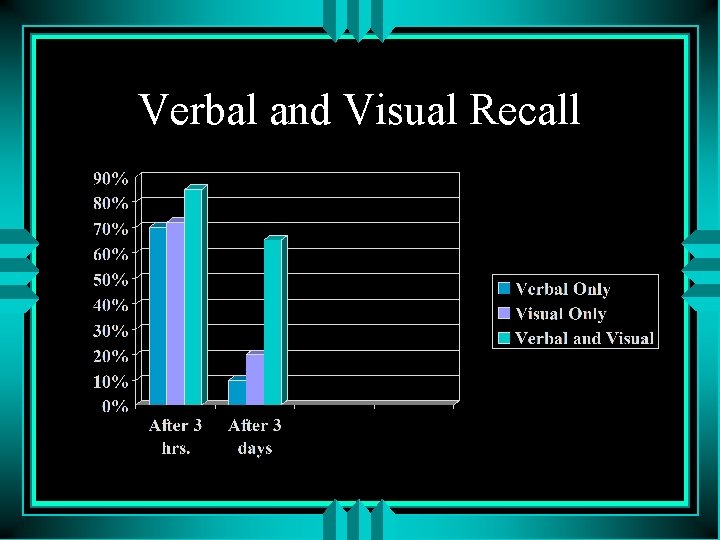 Verbal and Visual Recall

90%
80%
70%
60%
50%
40%
30%
20%
10%
0%

After 3 hrs.

After 3 days

Verbal Only
Visual Only
Verbal and Visual